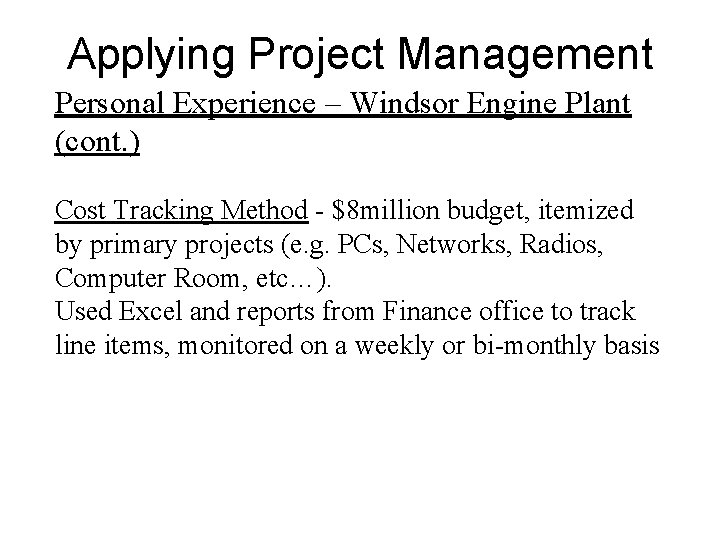 Applying Project Management

Personal Experience – Windsor Engine Plant (cont.)

Cost Tracking Method - \$8million budget, itemized by primary projects (e.g. PCs, Networks, Radios, Computer Room, etc…).
Used Excel and reports from Finance office to track line items, monitored on a weekly or bi-monthly basis